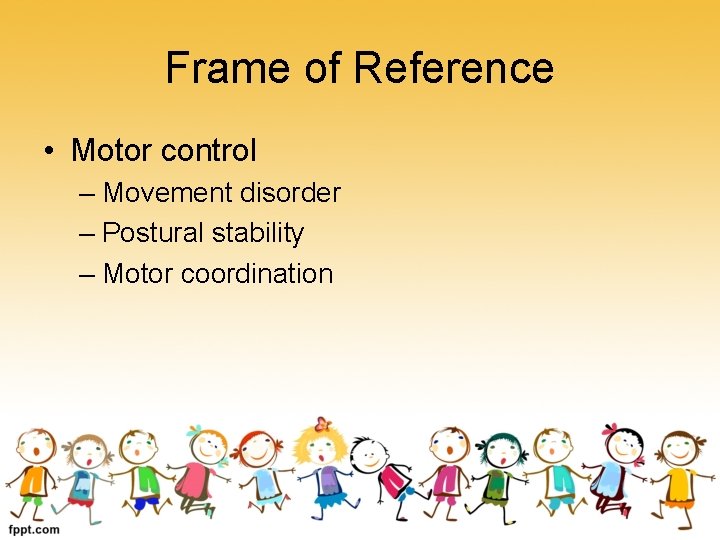 Frame of Reference

• Motor control
– Movement disorder
– Postural stability
– Motor coordination

fppt.com